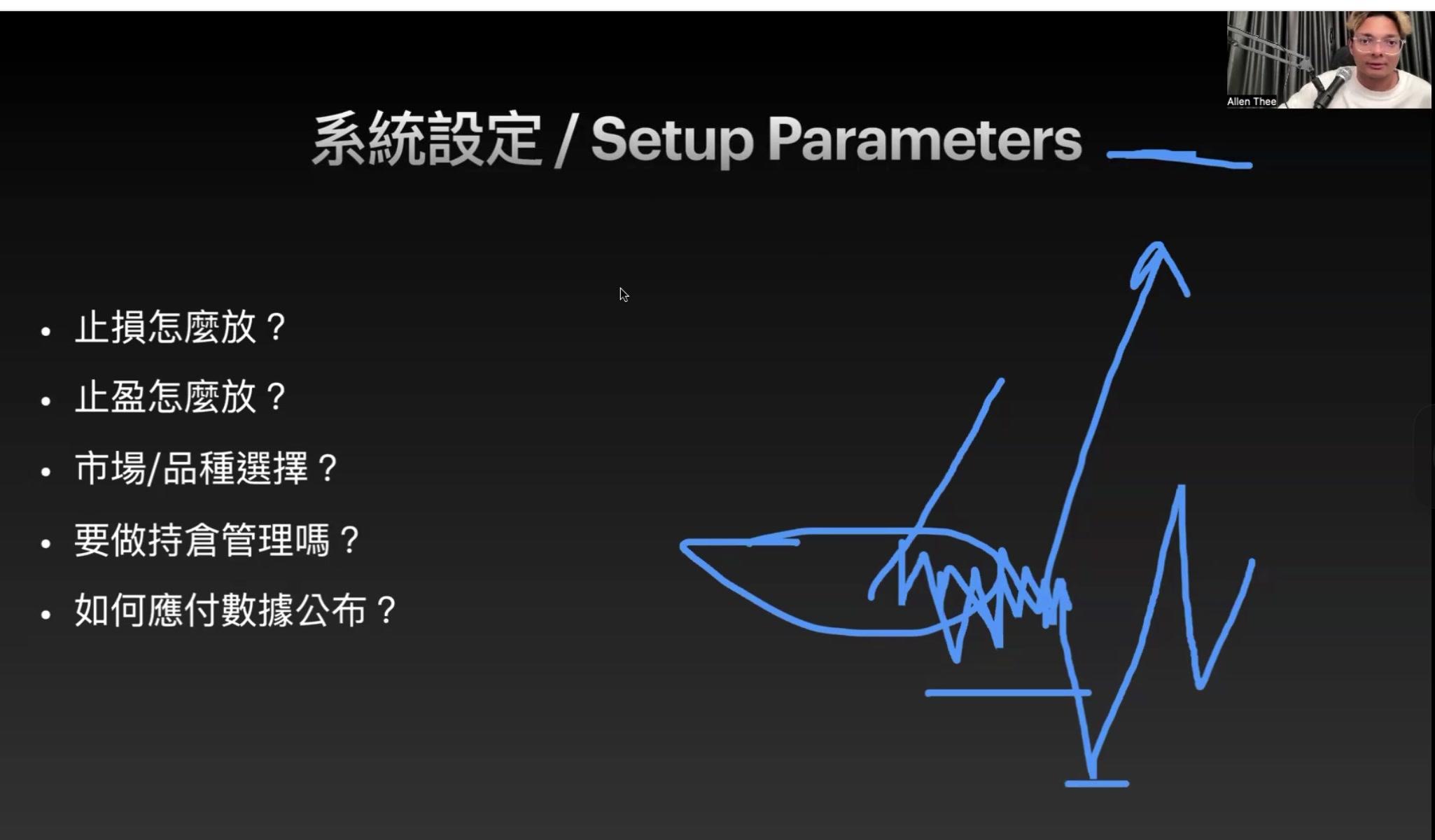 Allen Thee

系統設定 / Setup Parameters

• 止損怎麼放？
• 止盈怎麼放？
• 市場/品種選擇？
• 要做持倉管理嗎？
• 如何應付數據公布？